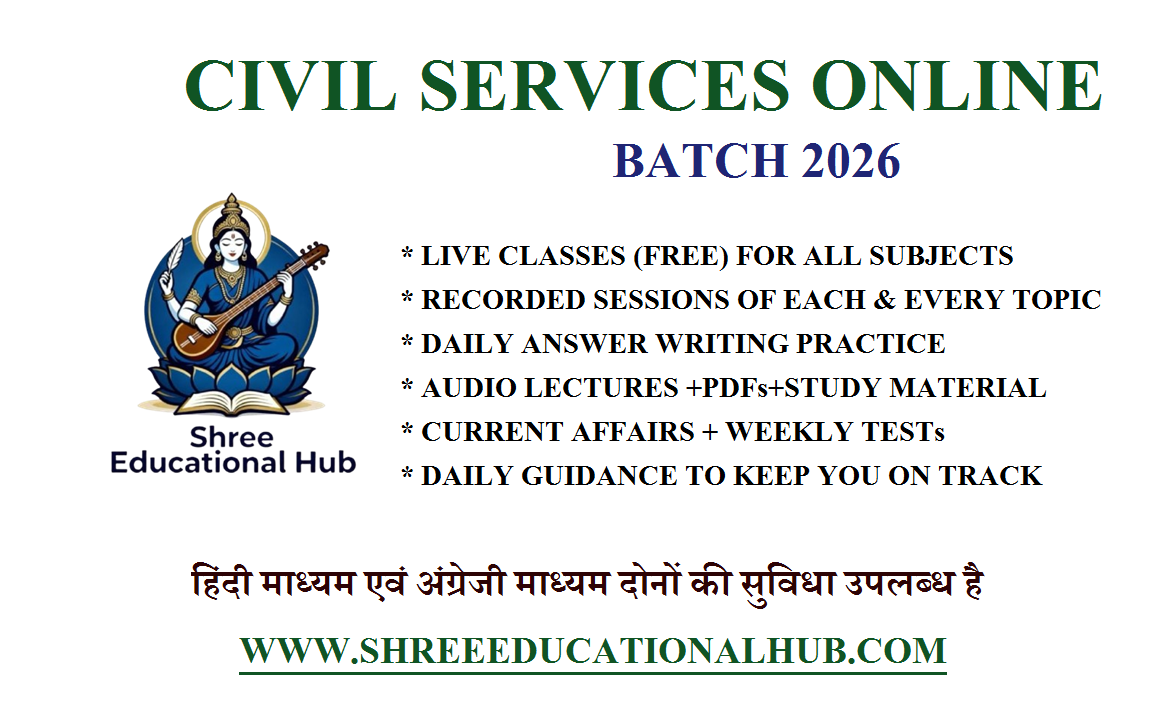 CIVIL SERVICES ONLINE

BATCH 2026

Shree Educational Hub

* LIVE CLASSES (FREE) FOR ALL SUBJECTS
* RECORDED SESSIONS OF EACH & EVERY TOPIC
* DAILY ANSWER WRITING PRACTICE
* AUDIO LECTURES +PDFs+STUDY MATERIAL
* CURRENT AFFAIRS + WEEKLY TESTs
* DAILY GUIDANCE TO KEEP YOU ON TRACK

हिंदी माध्यम एवं अंग्रेजी माध्यम दोनों की सुविधा उपलब्ध है

WWW.SHREEEDUCATIONALHUB.COM